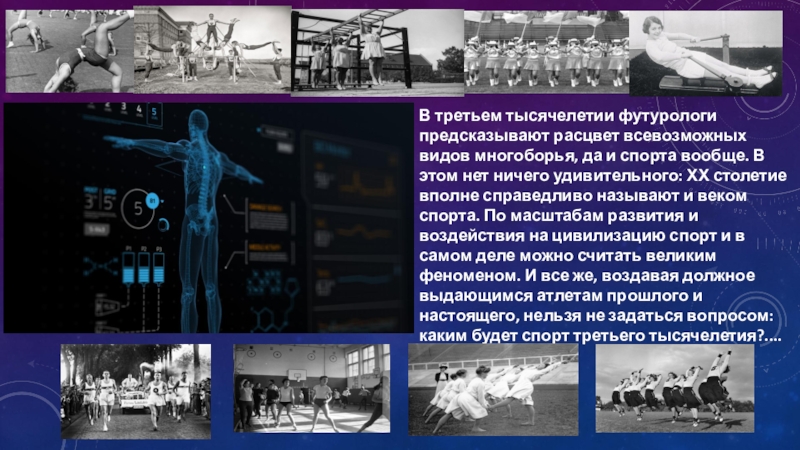 В третьем тысячелетии футурологи предсказывают расцвет всевозможных видов многоборья, да и спорта вообще. В этом нет ничего удивительного: XX столетие вполне справедливо называют и веком спорта. По масштабам развития и воздействия на цивилизацию спорт и в самом деле можно считать великим феноменом. И все же, воздавая должное выдающимся атлетам прошлого и настоящего, нельзя не задаться вопросом: каким будет спорт третьего тысячелетия?....